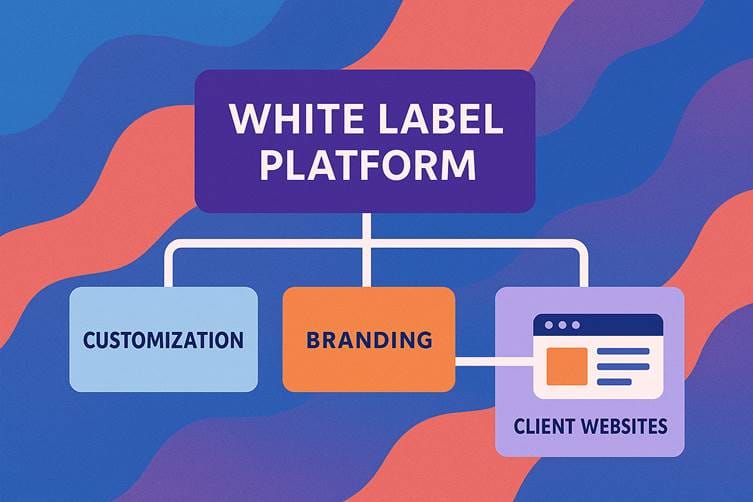 WHITE LABEL PLATFORM

CUSTOMIZATION

BRANDING

CLIENT WEBSITES